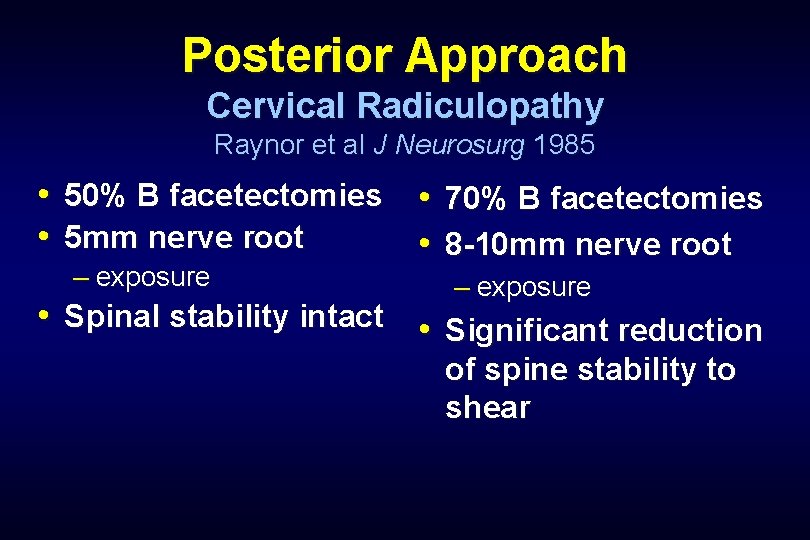 Posterior Approach
Cervical Radiculopathy
Raynor et al J Neurosurg 1985

• 50% B facetectomies
• 5mm nerve root
– exposure
• Spinal stability intact

• 70% B facetectomies
• 8-10mm nerve root
– exposure
• Significant reduction of spine stability to shear